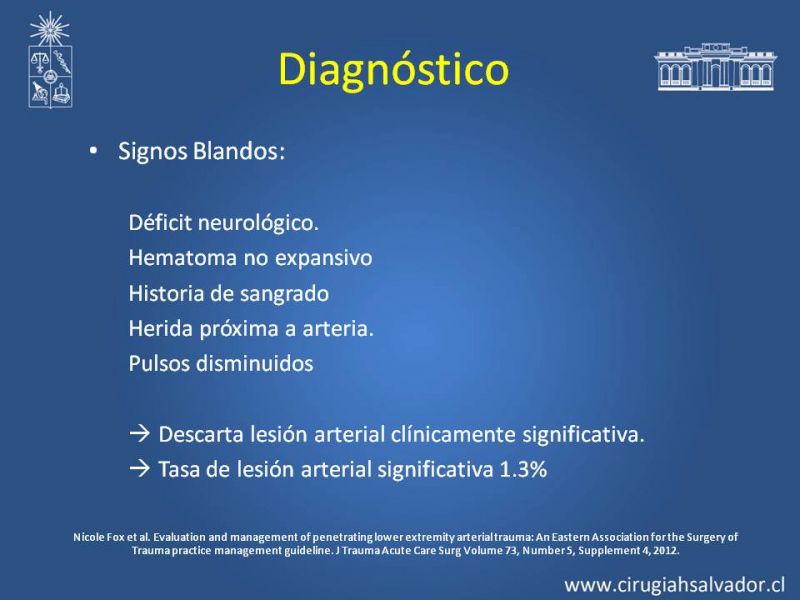 Diagnóstico

• Signos Blandos:

Déficit neurológico.
Hematoma no expansivo
Historia de sangrado
Herida próxima a arteria.
Pulsos disminuidos

→ Descarta lesión arterial clínicamente significativa.
→ Tasa de lesión arterial significativa 1.3%

Nicole Fox et al. Evaluation and management of penetrating lower extremity arterial trauma: An Eastern Association for the Surgery of Trauma practice management guideline. J Trauma Acute Care Surg Volume 73, Number 5, Supplement 4, 2012.

www.cirugiahsalvador.cl